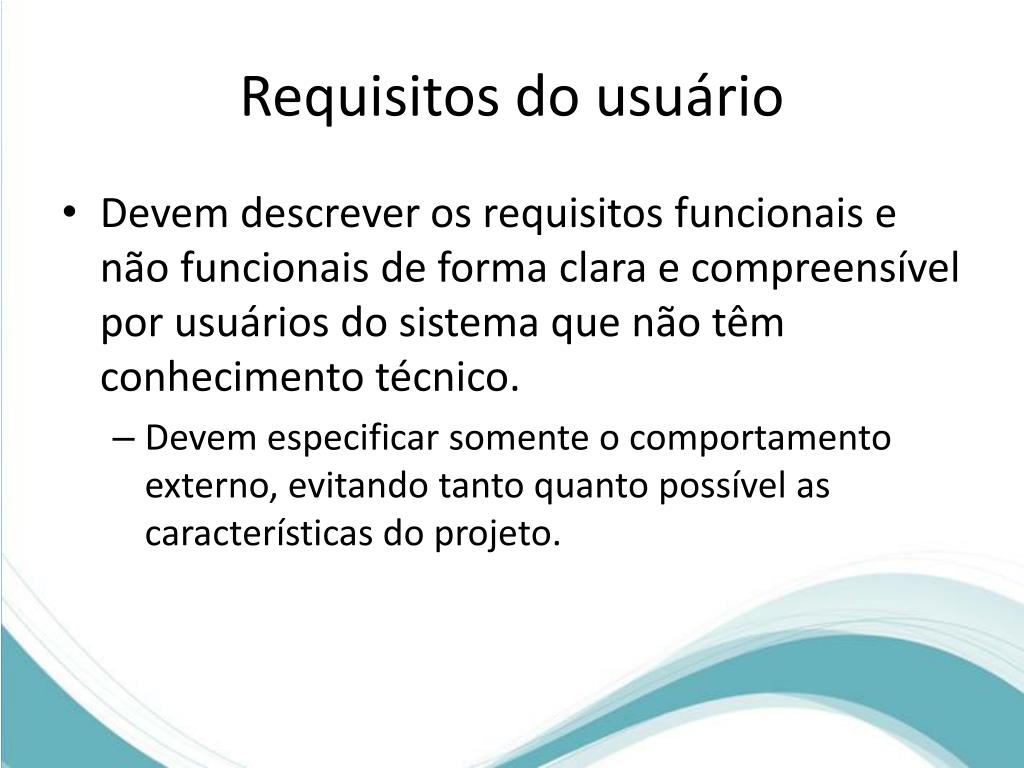 Requisitos do usuário

• Devem descrever os requisitos funcionais e não funcionais de forma clara e compreensível por usuários do sistema que não têm conhecimento técnico.

– Devem especificar somente o comportamento externo, evitando tanto quanto possível as características do projeto.